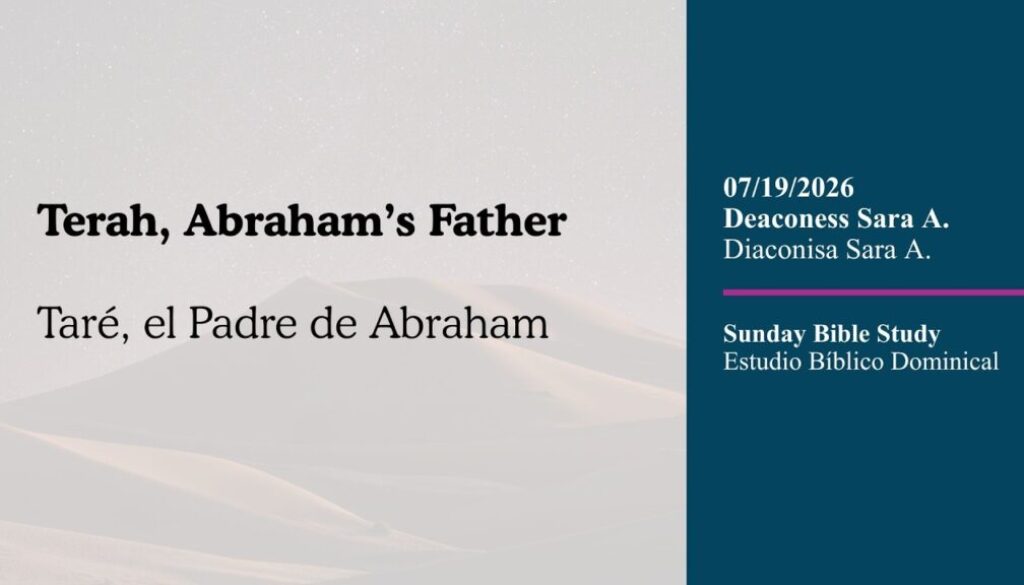 Terah, Abraham's Father

Taré, el Padre de Abraham

07/19/2026
Deaconess Sara A.
Diaconisa Sara A.

Sunday Bible Study
Estudio Bíblico Dominical